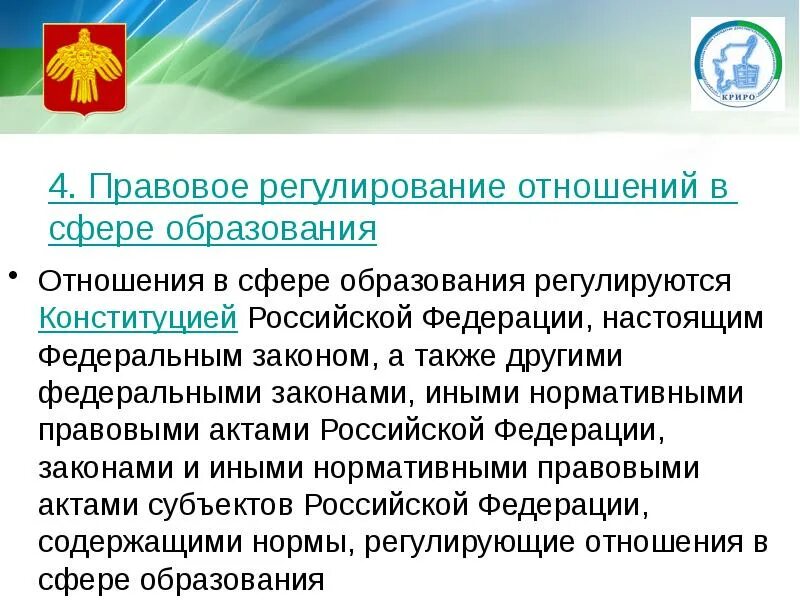 КРИРО

4. Правовое регулирование отношений в сфере образования

• Отношения в сфере образования регулируются Конституцией Российской Федерации, настоящим Федеральным законом, а также другими федеральными законами, иными нормативными правовыми актами Российской Федерации, законами и иными нормативными правовыми актами субъектов Российской Федерации, содержащими нормы, регулирующие отношения в сфере образования